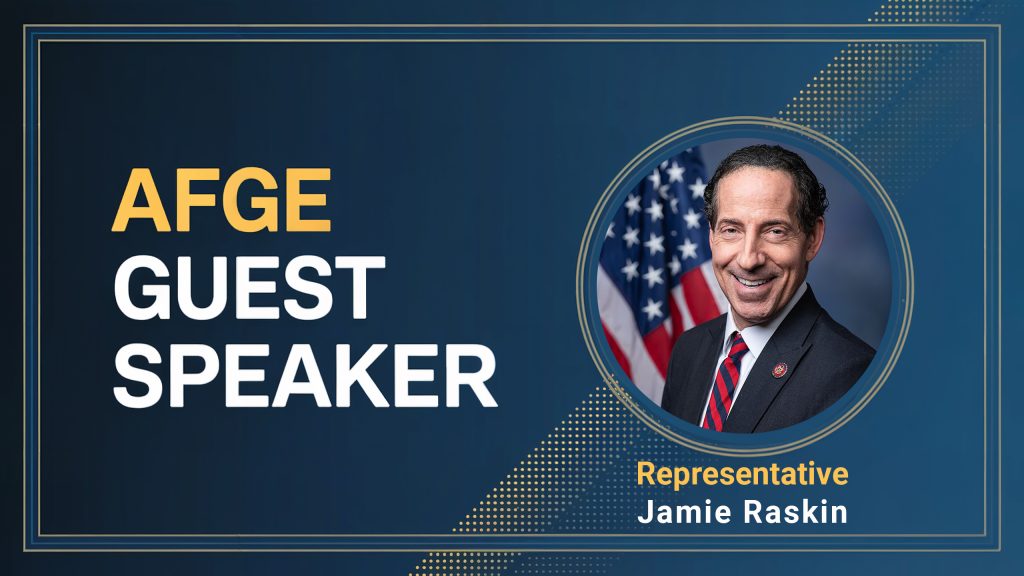 AFGE
GUEST
SPEAKER

Representative
Jamie Raskin